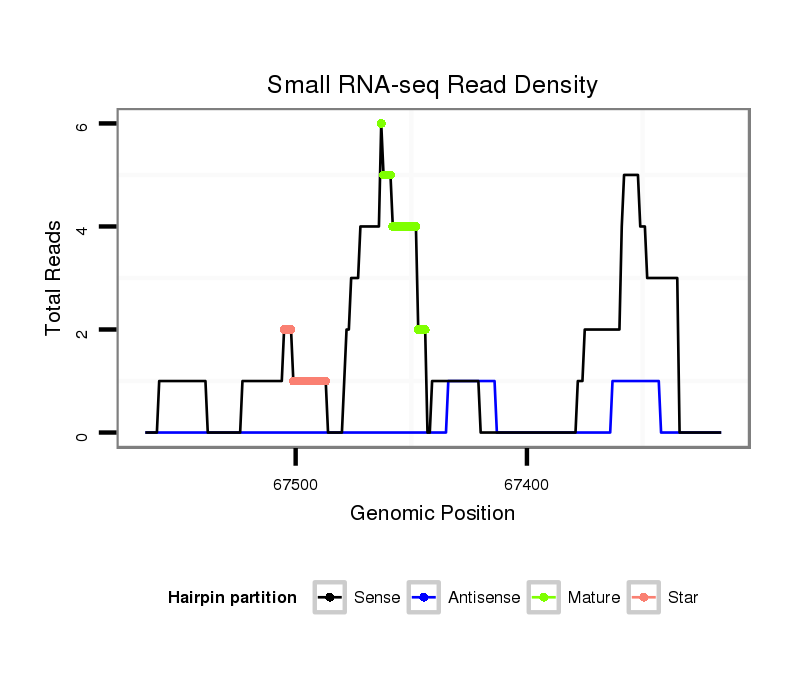 Small RNA-seq Read Density

Total Reads

6
4
2
0

67500
67400

Genomic Position

Hairpin partition
Sense
Antisense
Mature
Star